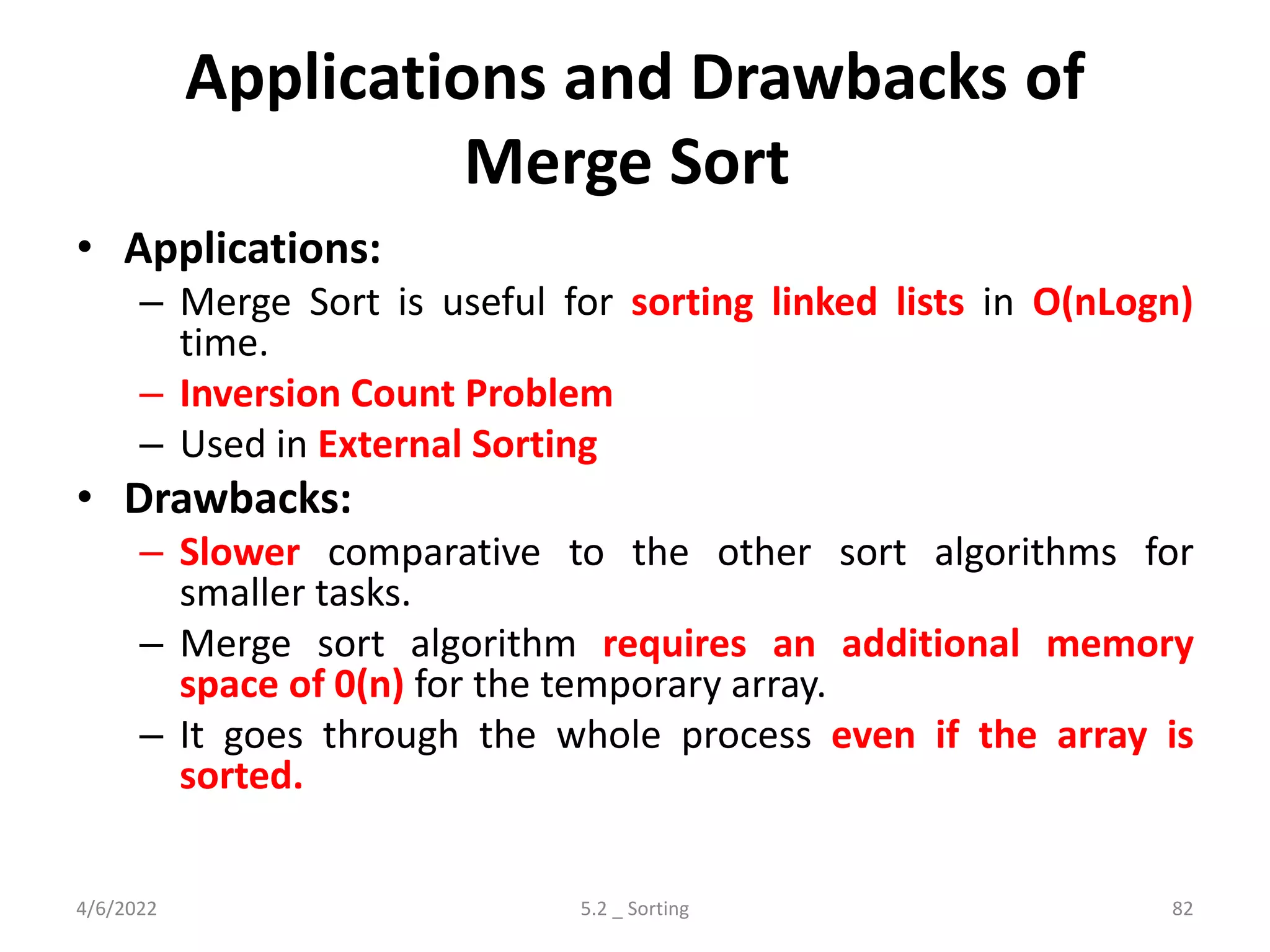 Applications and Drawbacks of Merge Sort

• Applications:
– Merge Sort is useful for sorting linked lists in O(nLogn) time.
– Inversion Count Problem
– Used in External Sorting

• Drawbacks:
– Slower comparative to the other sort algorithms for smaller tasks.
– Merge sort algorithm requires an additional memory space of 0(n) for the temporary array.
– It goes through the whole process even if the array is sorted.

4/6/2022

5.2 _ Sorting

82